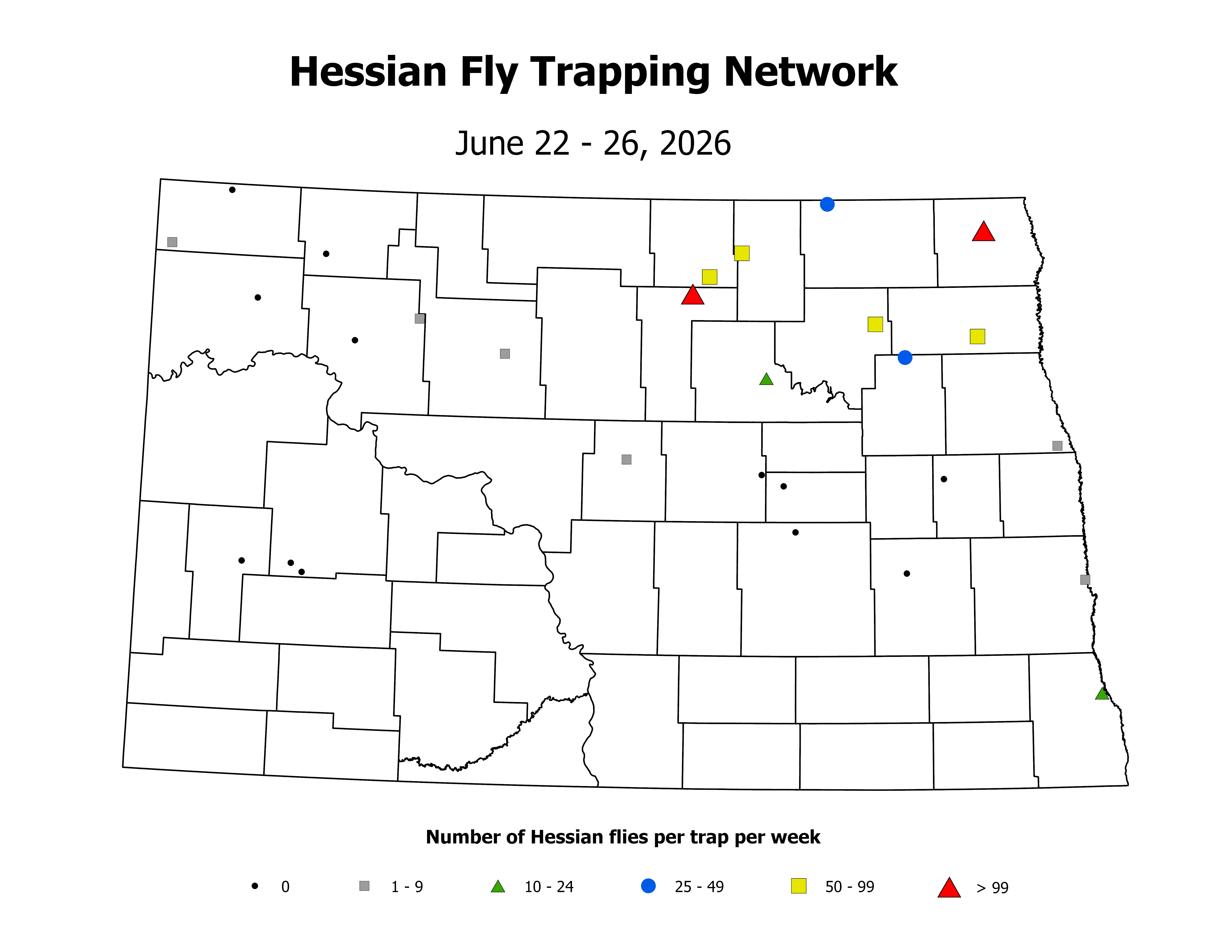 Hessian Fly Trapping Network

June 22 - 26, 2026

Number of Hessian flies per trap per week

0
1 - 9
10 - 24
25 - 49
50 - 99
> 99